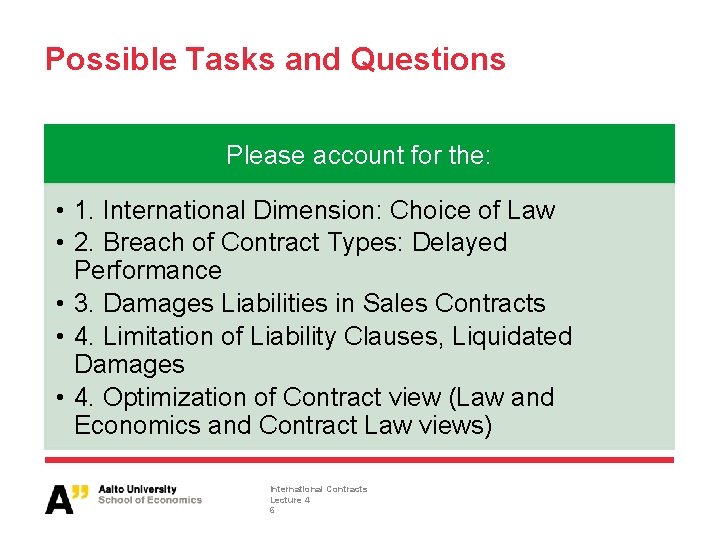 Possible Tasks and Questions

Please account for the:

• 1. International Dimension: Choice of Law
• 2. Breach of Contract Types: Delayed Performance
• 3. Damages Liabilities in Sales Contracts
• 4. Limitation of Liability Clauses, Liquidated Damages
• 4. Optimization of Contract view (Law and Economics and Contract Law views)

A" Aalto University
School of Economics

International Contracts
Lecture 4
6